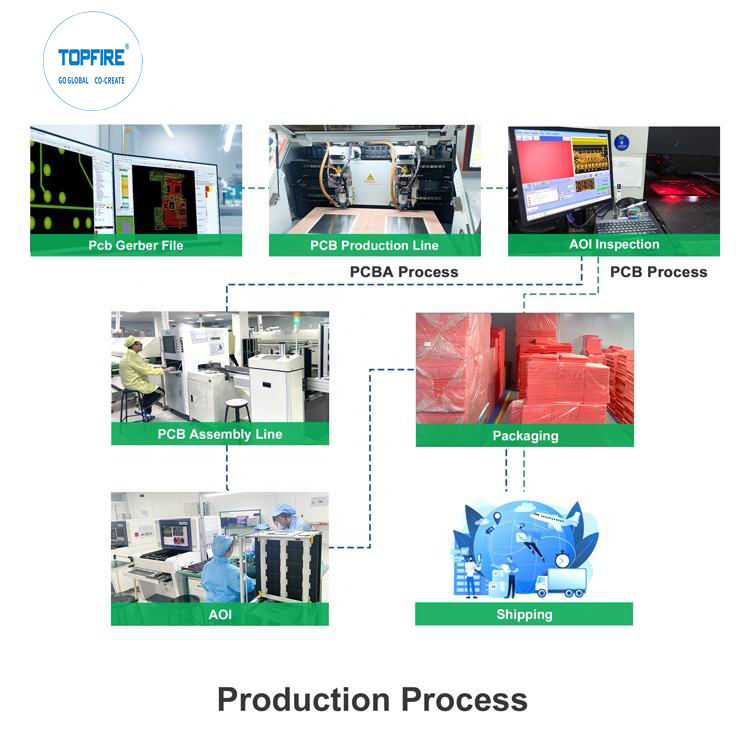 TOPFIRE®
GO GLOBAL CO-CREATE

Pcb Gerber File

PCB Production Line

AOI Inspection

PCBA Process

PCB Process

PCB Assembly Line

Packaging

AOI

Shipping

Production Process